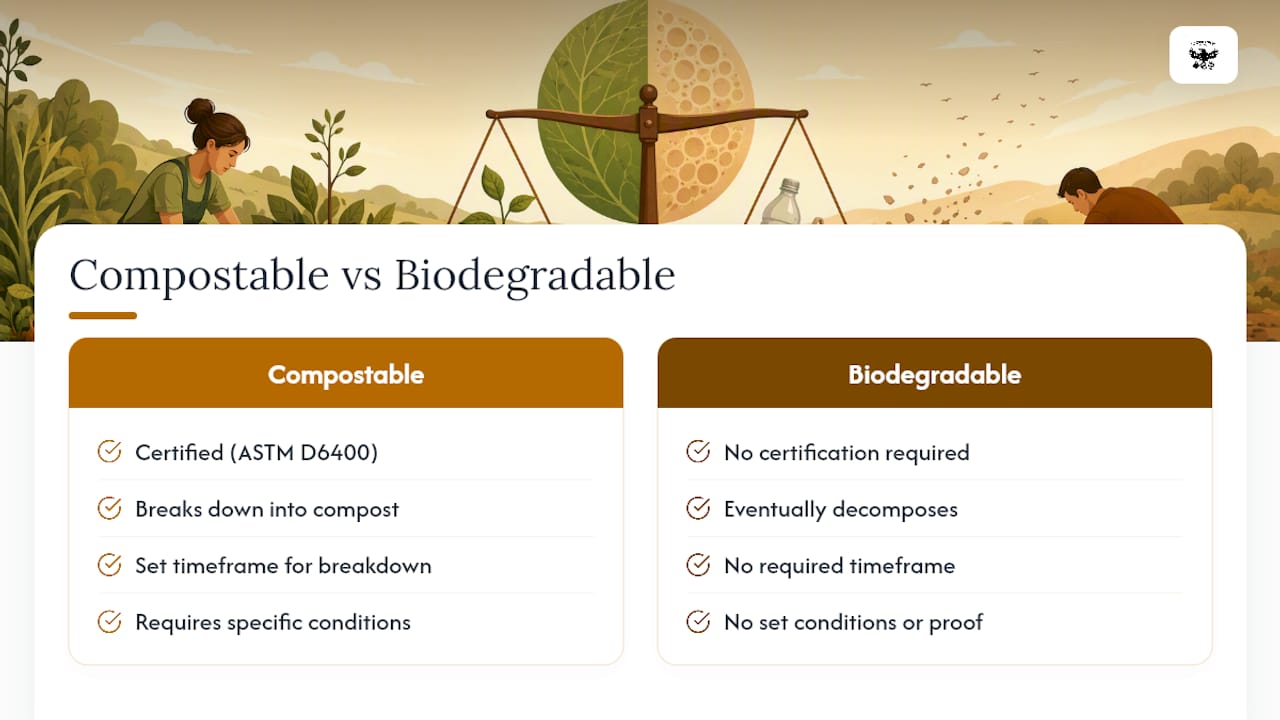 Compostable vs Biodegradable

Compostable

Certified (ASTM D6400)

Breaks down into compost

Set timeframe for breakdown

Requires specific conditions

Biodegradable

No certification required

Eventually decomposes

No required timeframe

No set conditions or proof